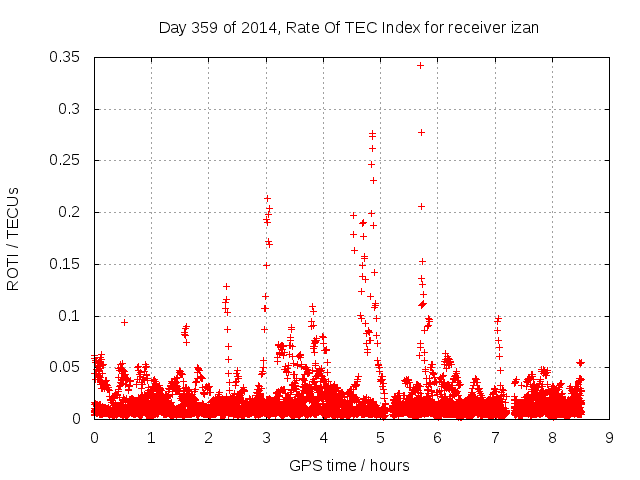 Day 359 of 2014, Rate Of TEC Index for receiver izan

ROTI / TECUs

0.35
0.3
0.25
0.2
0.15
0.1
0.05
0

0 1 2 3 4 5 6 7 8 9

GPS time / hours